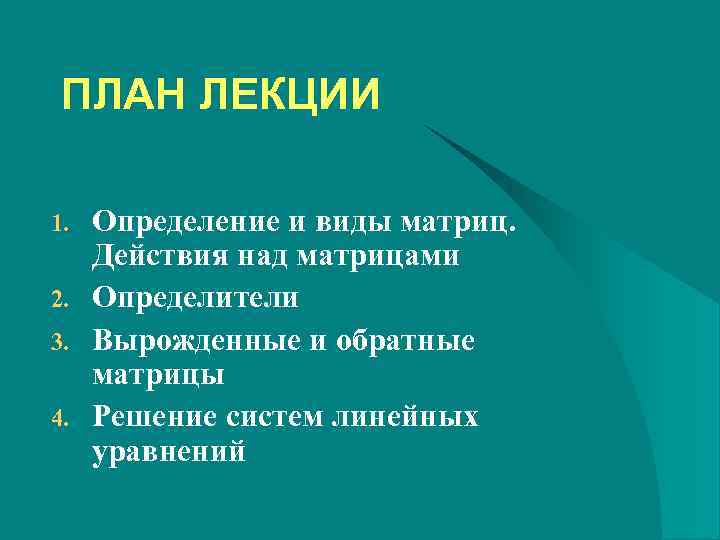 ПЛАН ЛЕКЦИИ

1. Определение и виды матриц. Действия над матрицами
2. Определители
3. Вырожденные и обратные матрицы
4. Решение систем линейных уравнений